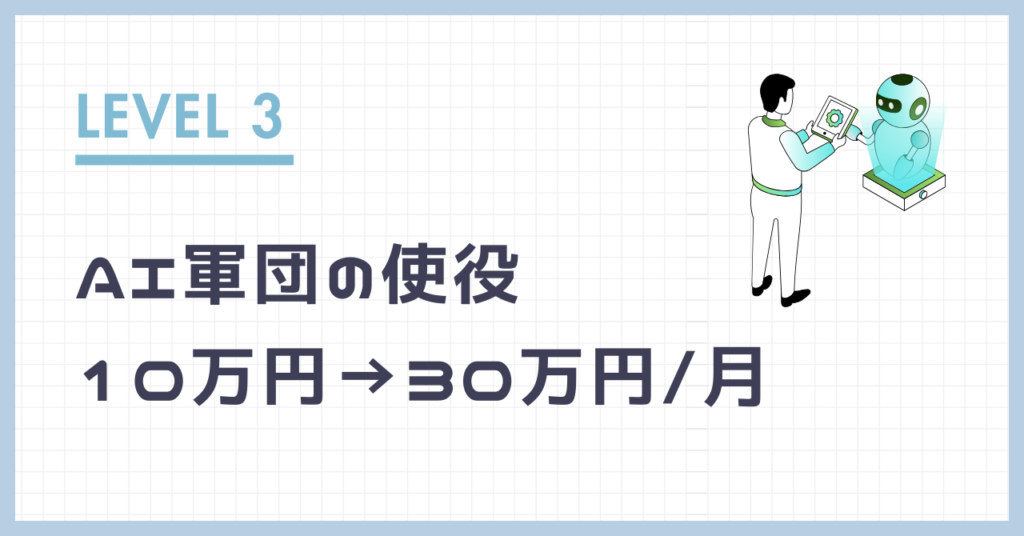 LEVEL 3

AI軍団の使役

10万円→30万円/月